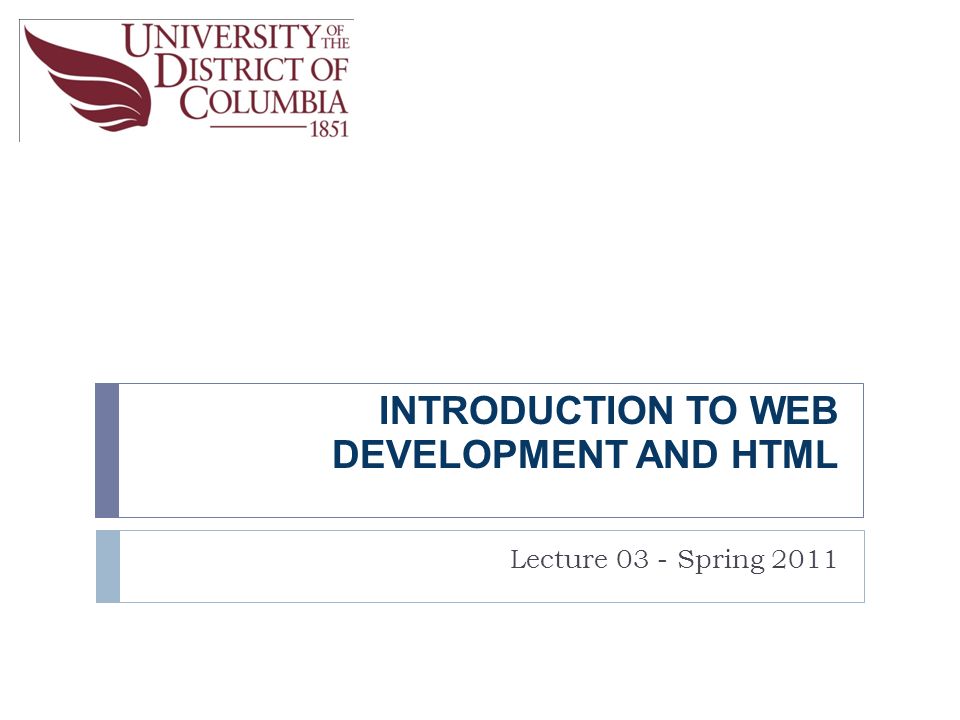 UNIVERSITY OF THE DISTRICT OF COLUMBIA
1851

INTRODUCTION TO WEB DEVELOPMENT AND HTML

Lecture 03 - Spring 2011